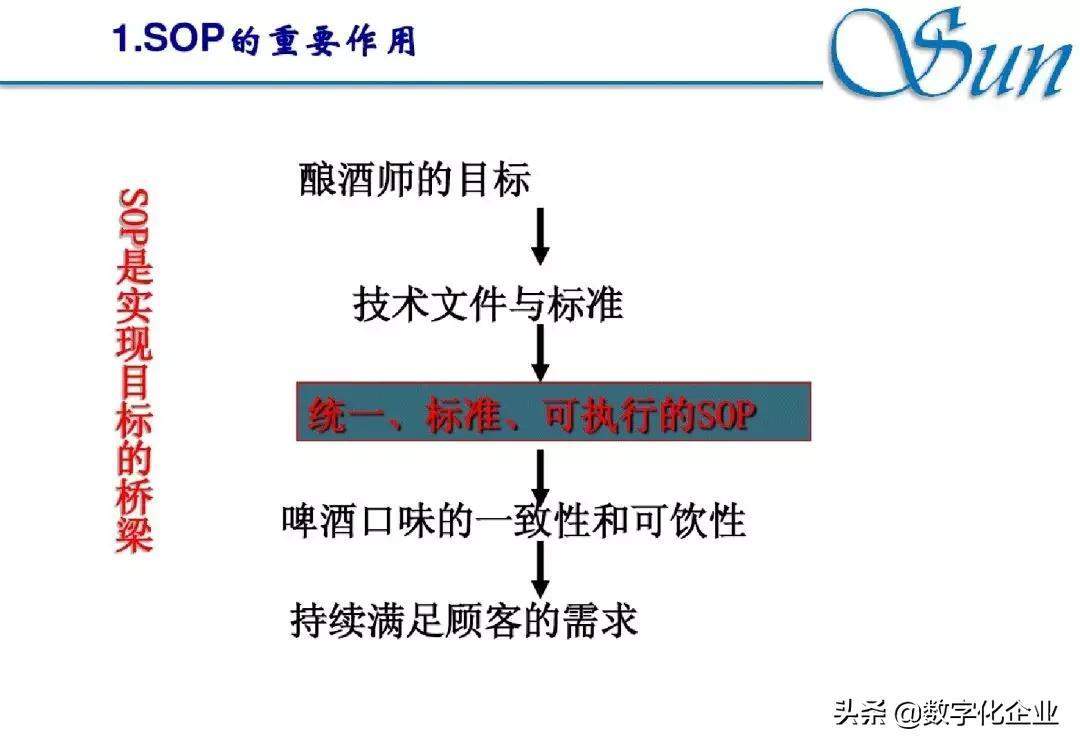 1.SOP的重要作用

Sun

SOP是实现目标的桥梁

酿酒师的目标

技术文件与标准

统一、标准、可执行的SOP

啤酒口味的一致性和可饮性

持续满足顾客的需求

头条 @数字化企业